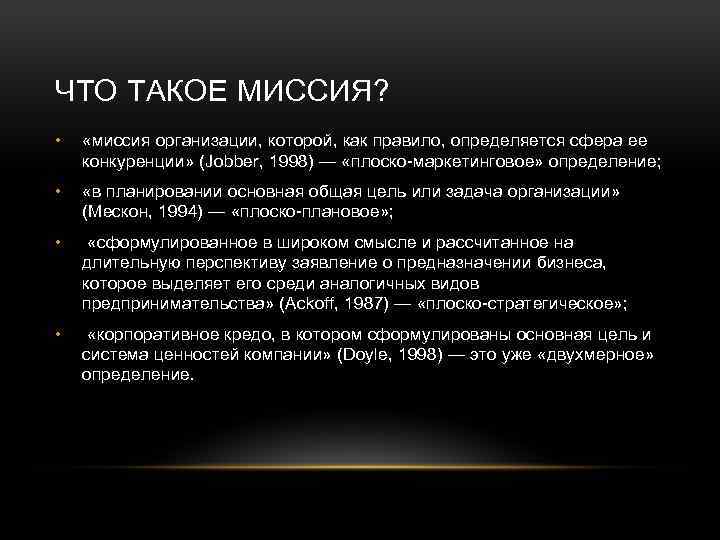 ЧТО ТАКОЕ МИССИЯ?

• «миссия организации, которой, как правило, определяется сфера ее конкуренции» (Jobber, 1998) — «плоско-маркетинговое» определение;

• «в планировании основная общая цель или задача организации» (Мескон, 1994) — «плоско-плановое»;

• «сформулированное в широком смысле и рассчитанное на длительную перспективу заявление о предназначении бизнеса, которое выделяет его среди аналогичных видов предпринимательства» (Ackoff, 1987) — «плоско-стратегическое»;

• «корпоративное кредо, в котором сформулированы основная цель и система ценностей компании» (Doyle, 1998) — это уже «двухмерное» определение.